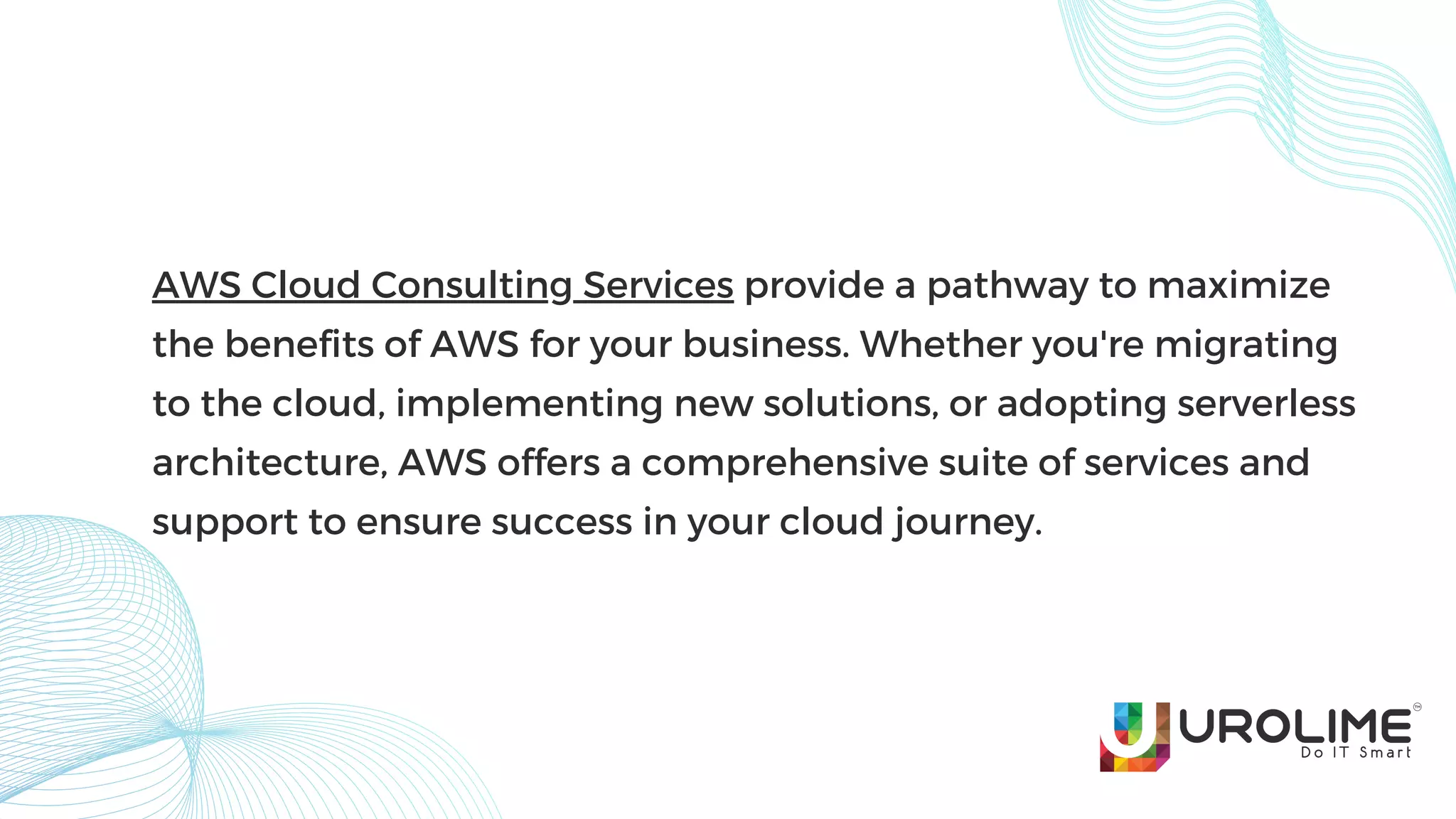 AWS Cloud Consulting Services provide a pathway to maximize the benefits of AWS for your business. Whether you're migrating to the cloud, implementing new solutions, or adopting serverless architecture, AWS offers a comprehensive suite of services and support to ensure success in your cloud journey.

UROLIME™
Do IT Smart